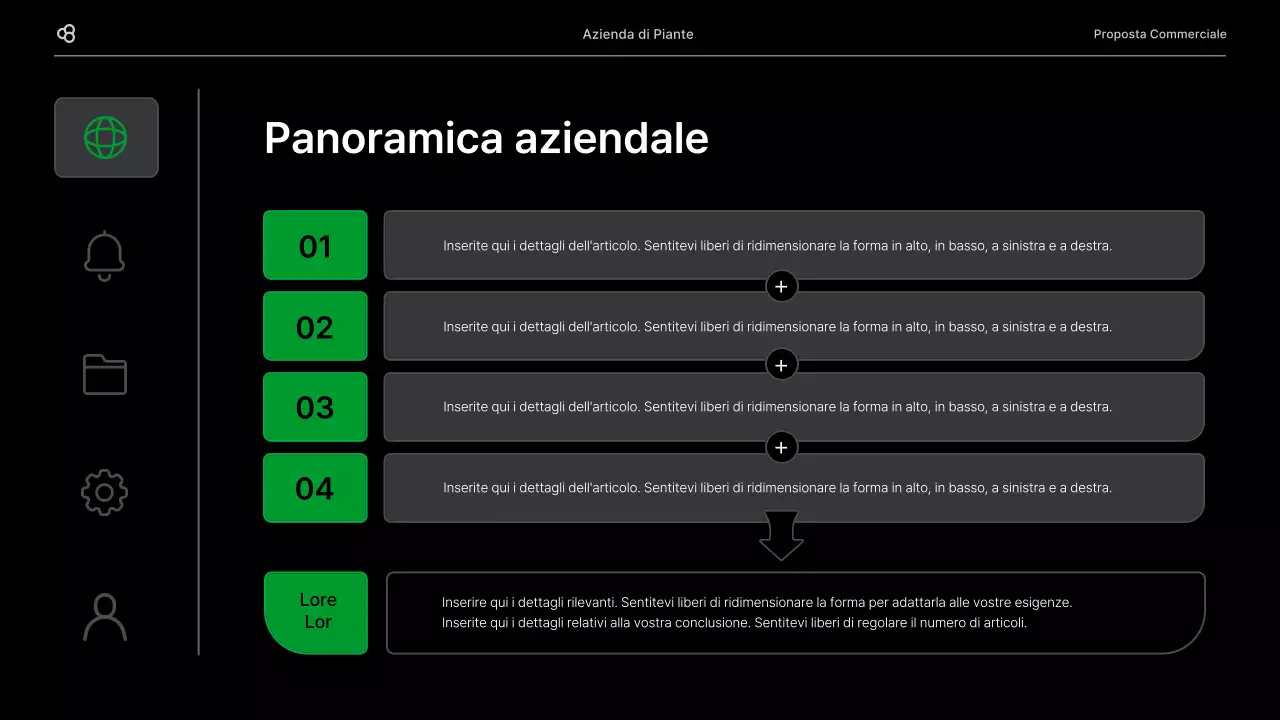 Azienda di Piante

Proposta Commerciale

Panoramica aziendale

01

Inserite qui i dettagli dell'articolo. Sentitevi liberi di ridimensionare la forma in alto, in basso, a sinistra e a destra.

+

02

Inserite qui i dettagli dell'articolo. Sentitevi liberi di ridimensionare la forma in alto, in basso, a sinistra e a destra.

+

03

Inserite qui i dettagli dell'articolo. Sentitevi liberi di ridimensionare la forma in alto, in basso, a sinistra e a destra.

+

04

Inserite qui i dettagli dell'articolo. Sentitevi liberi di ridimensionare la forma in alto, in basso, a sinistra e a destra.

Lore Lor

Inserire qui i dettagli rilevanti. Sentitevi liberi di ridimensionare la forma per adattarla alle vostre esigenze.
Inserite qui i dettagli relativi alla vostra conclusione. Sentitevi liberi di regolare il numero di articoli.